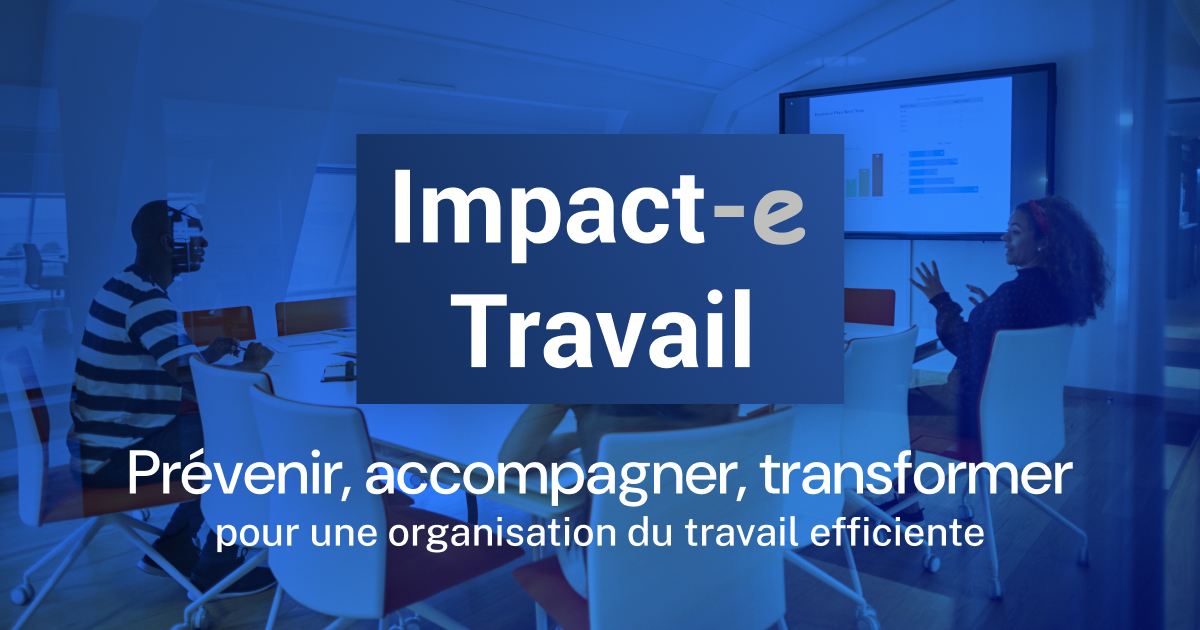 Impact-e
Travail

Prévenir, accompagner, transformer
pour une organisation du travail efficiente